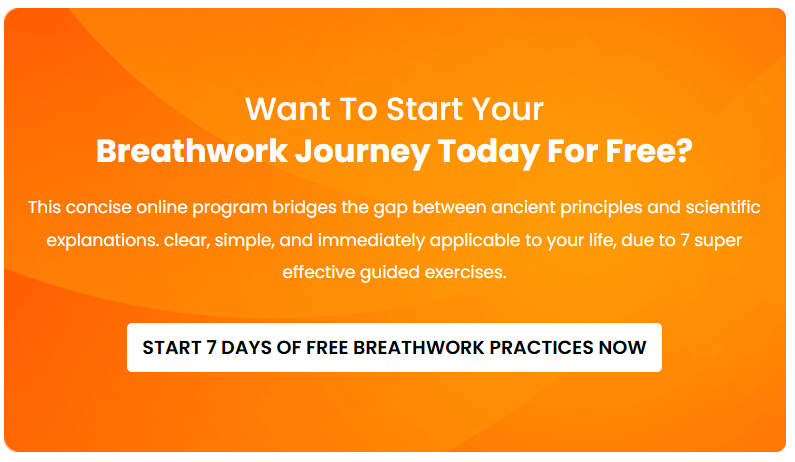 Want To Start Your
Breathwork Journey Today For Free?

This concise online program bridges the gap between ancient principles and scientific explanations. clear, simple, and immediately applicable to your life, due to 7 super effective guided exercises.

START 7 DAYS OF FREE BREATHWORK PRACTICES NOW